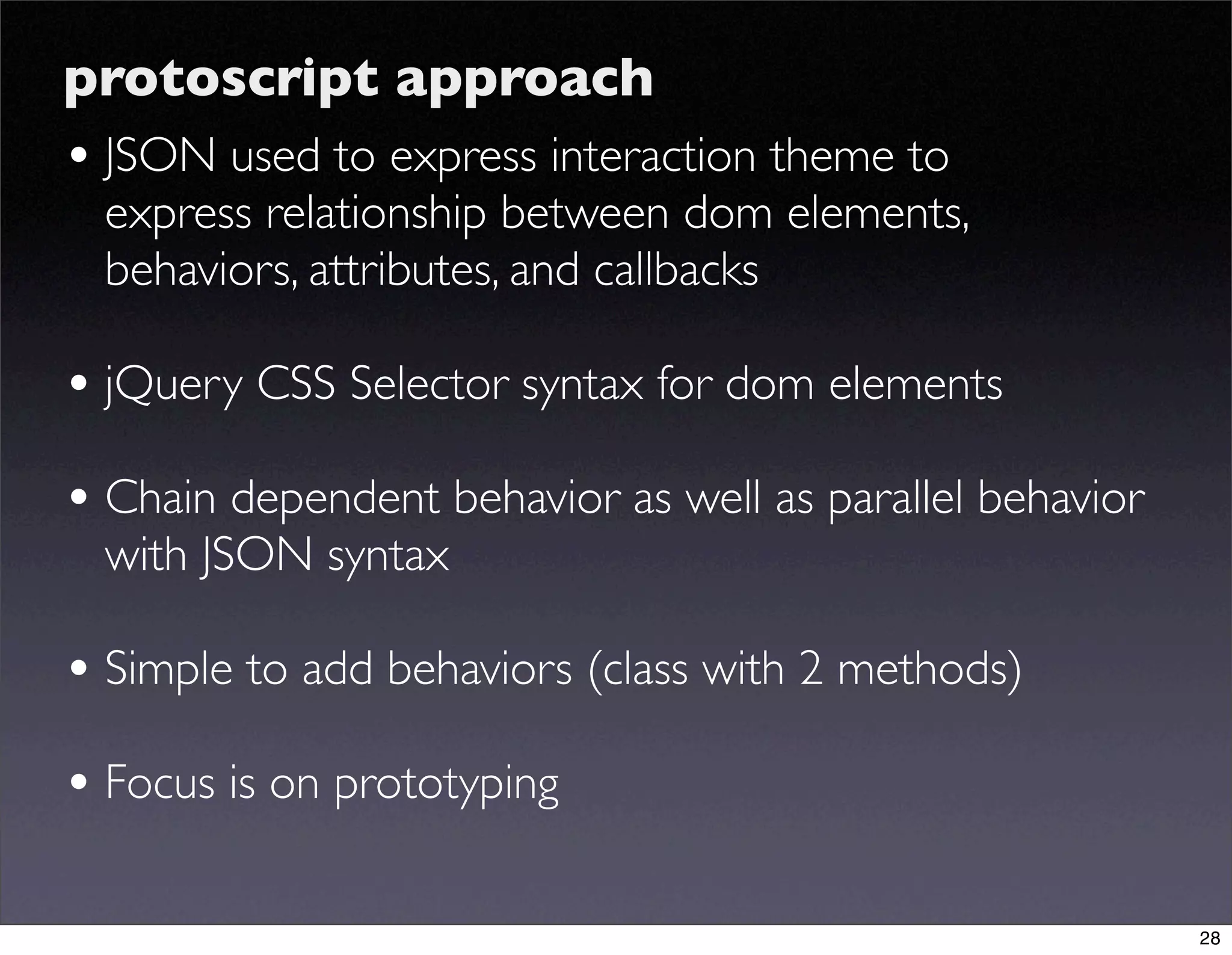 protoscript approach

• JSON used to express interaction theme to express relationship between dom elements, behaviors, attributes, and callbacks

• jQuery CSS Selector syntax for dom elements

• Chain dependent behavior as well as parallel behavior with JSON syntax

• Simple to add behaviors (class with 2 methods)

• Focus is on prototyping

28